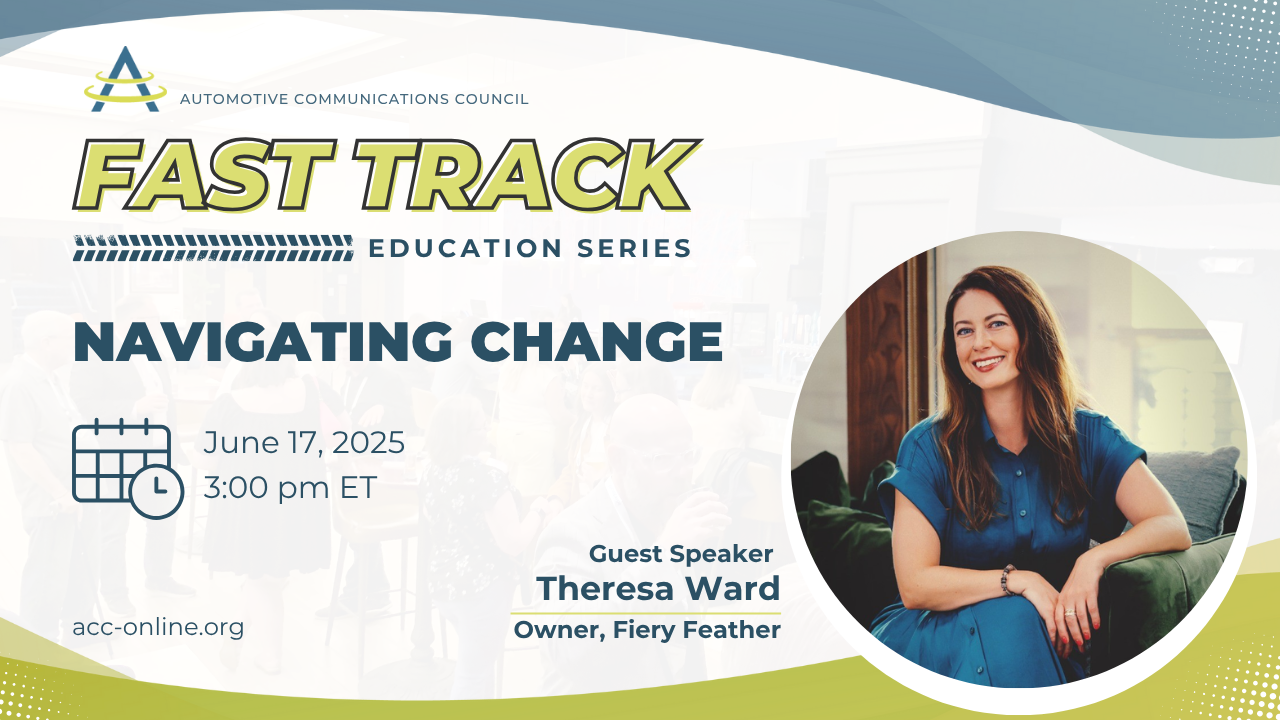 AUTOMOTIVE COMMUNICATIONS COUNCIL

FAST TRACK

EDUCATION SERIES

NAVIGATING CHANGE

June 17, 2025
3:00 pm ET

Guest Speaker
Theresa Ward
Owner, Fiery Feather

acc-online.org